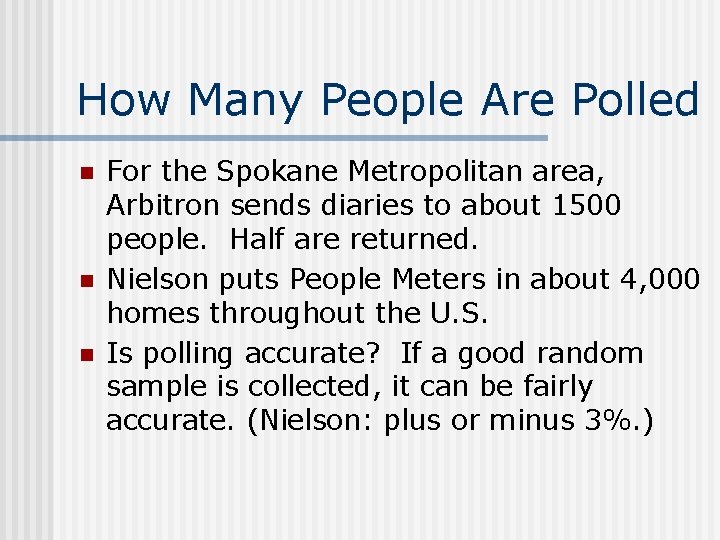 How Many People Are Polled

- For the Spokane Metropolitan area, Arbitron sends diaries to about 1500 people. Half are returned.
- Nielson puts People Meters in about 4,000 homes throughout the U.S.
- Is polling accurate? If a good random sample is collected, it can be fairly accurate. (Nielson: plus or minus 3%.)